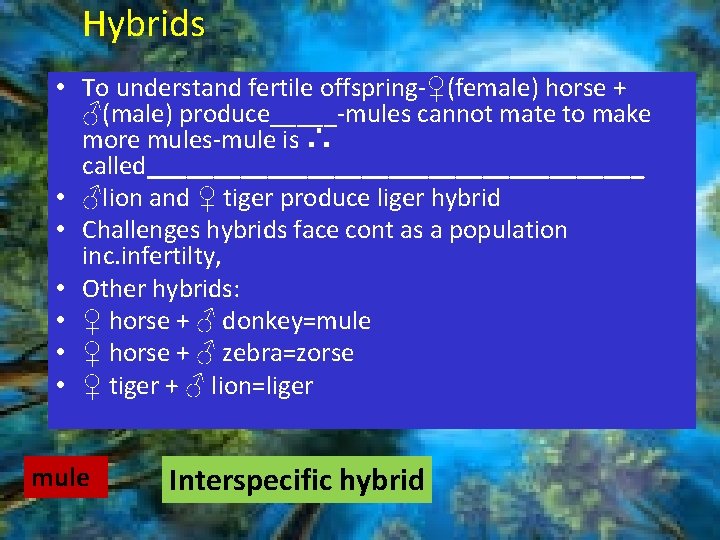 Hybrids

• To understand fertile offspring-♀(female) horse + ♂(male) produce_____-mules cannot mate to make more mules-mule is ∴ called_____________________________________

• ♂lion and ♀ tiger produce liger hybrid

• Challenges hybrids face cont as a population inc.infertilty,

• Other hybrids:

• ♀ horse + ♂ donkey=mule

• ♀ horse + ♂ zebra=zorse

• ♀ tiger + ♂ lion=liger

mule

Interspecific hybrid